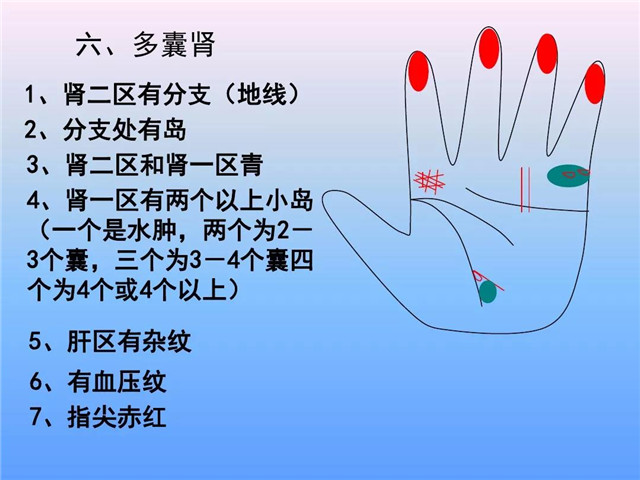 六、多囊肾

1、肾二区有分支（地线）

2、分支处有岛

3、肾二区和肾一区青

4、肾一区有两个以上小岛（一个是水肿，两个为2－3个囊，三个为3－4个囊四个为4个或4个以上）

5、肝区有杂纹

6、有血压纹

7、指尖赤红